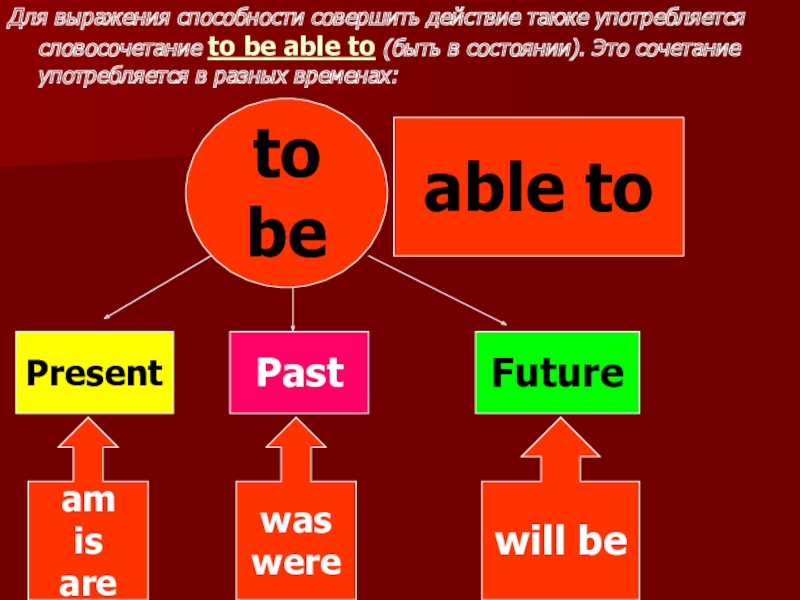 Для выражения способности совершить действие также употребляется словосочетание to be able to (быть в состоянии). Это сочетание употребляется в разных временах:

to be

able to

Present

Past

Future

am
is
are

was
were

will be